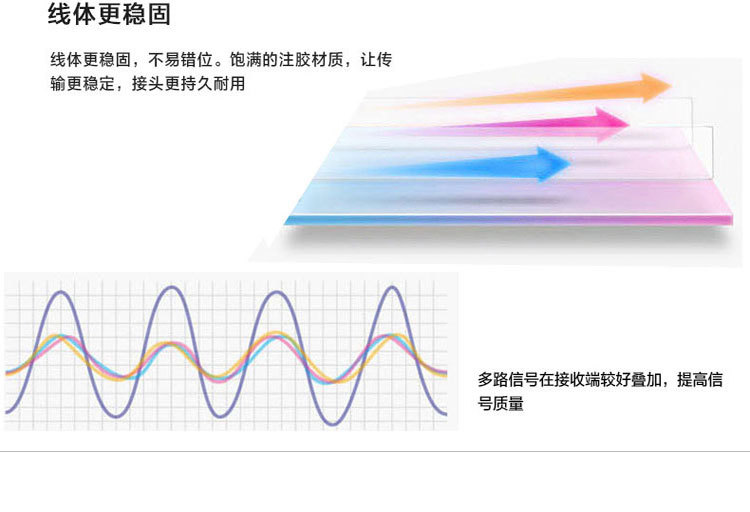 线体更稳固

线体更稳固，不易错位。饱满的注胶材质，让传输更稳定，接头更持久耐用

多路信号在接收端较好叠加，提高信号质量